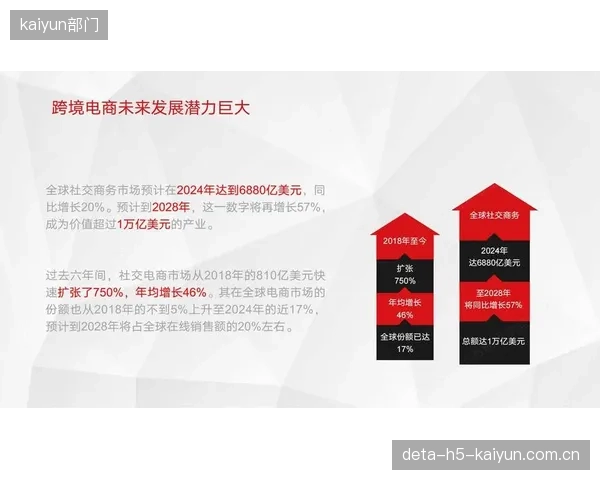 kaiyun部门

跨境电商未来发展潜力巨大

全球社交商务市场预计在2024年达到6880亿美元，同比增长20%。预计到2028年，这一数字将再增长57%，成为价值超过1万亿美元的产业。

过去六年间，社交电商市场从2018年的810亿美元快速扩张了750%，年均增长46%。其在全球电商市场的份额也从2018年的不到5%上升至2024年的近17%，预计到2028年将占全球在线销售额的20%左右。

2018年至今

扩张
750%

年均增长
46%

全球份额已达
17%

全球社交商务

2024年
达6880亿美元

至2028年
将同比增长57%

总额达1万亿美元

deta-h5-kaiyun.com.cn